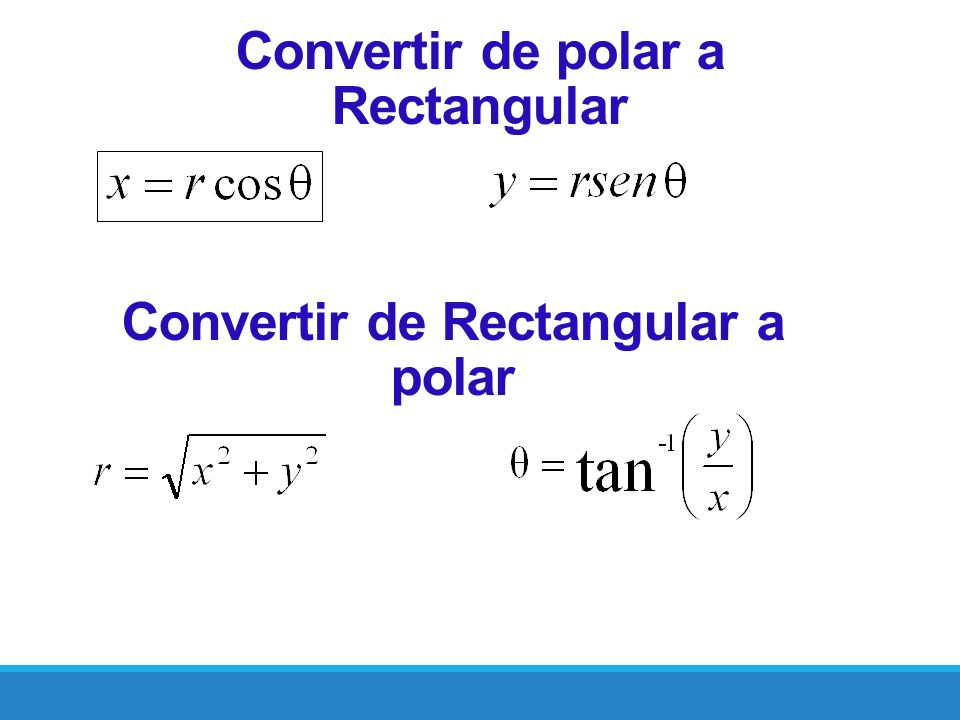 Convertir de polar a Rectangular

$x = r\cos\theta$

$y = rsen\theta$

Convertir de Rectangular a polar

$r = \sqrt{x^2 + y^2}$

$\theta = \tan^{-1}\left(\frac{y}{x}\right)$